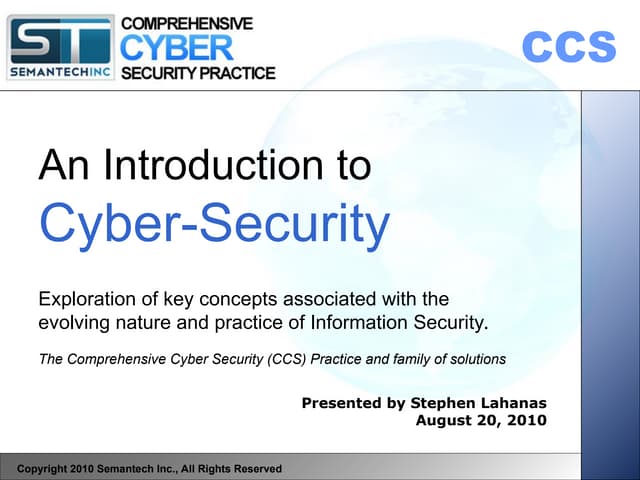 ST
SEMANTECHINC
COMPREHENSIVE
CYBER
SECURITY PRACTICE

CCS

An Introduction to
Cyber-Security

Exploration of key concepts associated with the evolving nature and practice of Information Security.

The Comprehensive Cyber Security (CCS) Practice and family of solutions

Presented by Stephen Lahanas
August 20, 2010

Copyright 2010 Semantech Inc., All Rights Reserved